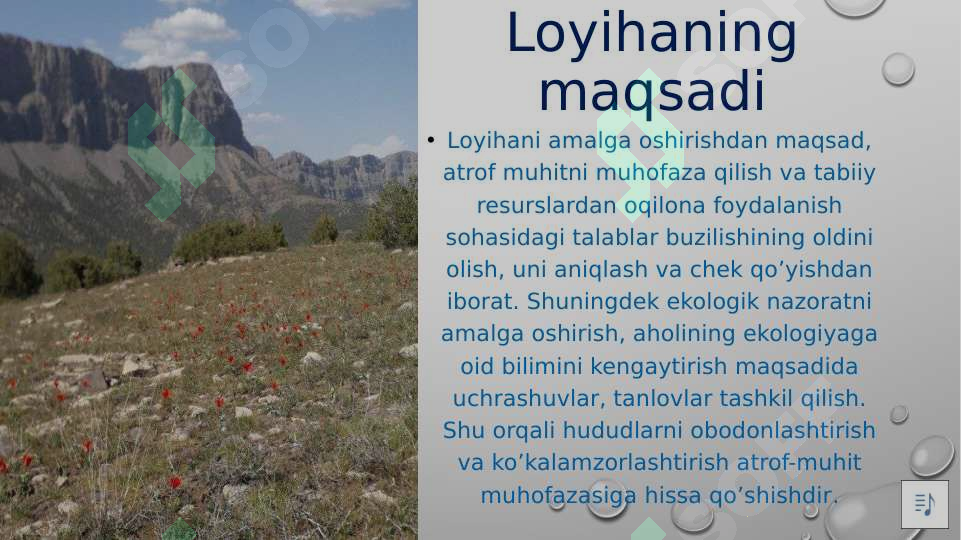 Loyihaning maqsadi

• Loyihani amalga oshirishdan maqsad, atrof muhitni muhofaza qilish va tabiiy resurslardan oqilona foydalanish sohasidagi talablar buzilishining oldini olish, uni aniqlash va chek qo’yishdan iborat. Shuningdek ekologik nazoratni amalga oshirish, aholining ekologiyaga oid bilimini kengaytirish maqsadida uchrashuvlar, tanlovlar tashkil qilish. Shu orqali hududlarni obodonlashtirish va ko’kalamzorlashtirish atrof-muhit muhofazasiga hissa qo’shishdir.